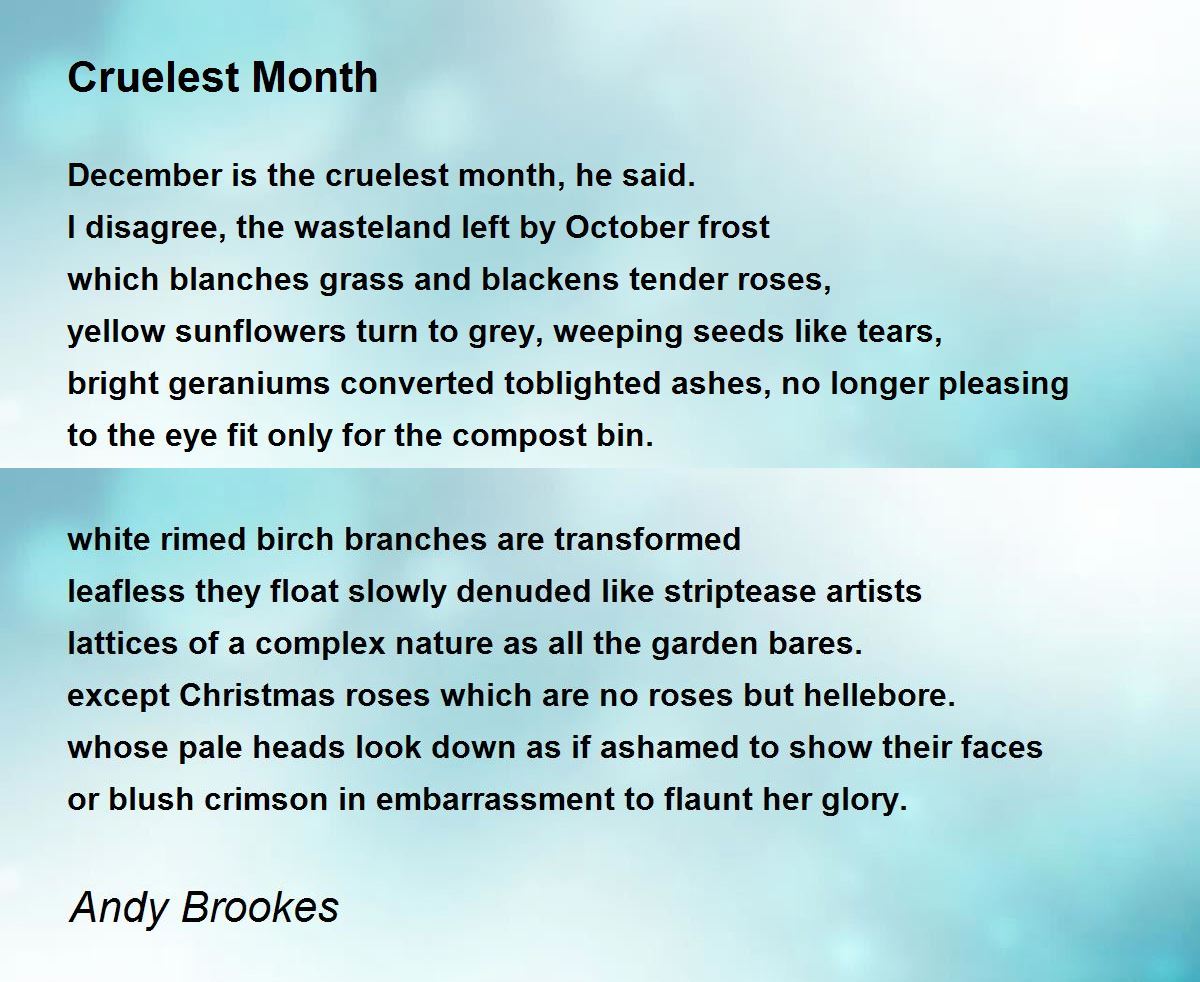 Cruelest Month

December is the cruelest month, he said.
I disagree, the wasteland left by October frost
which blanches grass and blackens tender roses,
yellow sunflowers turn to grey, weeping seeds like tears,
bright geraniums converted toblighted ashes, no longer pleasing
to the eye fit only for the compost bin.

white rimed birch branches are transformed
leafless they float slowly denuded like striptease artists
lattices of a complex nature as all the garden bares.
except Christmas roses which are no roses but hellebore.
whose pale heads look down as if ashamed to show their faces
or blush crimson in embarrassment to flaunt her glory.

Andy Brookes